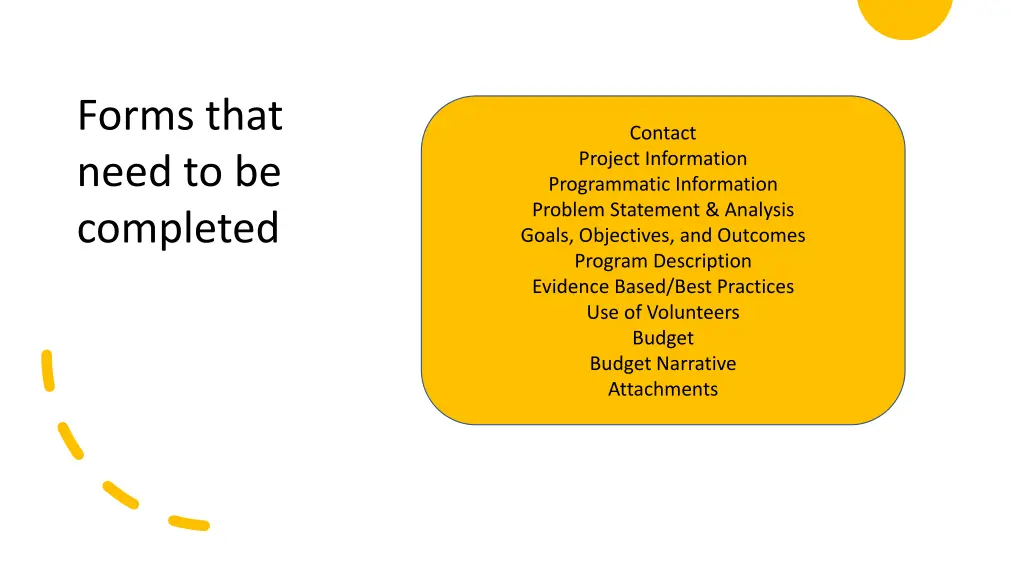 Forms that need to be completed

Contact
Project Information
Programmatic Information
Problem Statement & Analysis
Goals, Objectives, and Outcomes
Program Description
Evidence Based/Best Practices
Use of Volunteers
Budget
Budget Narrative
Attachments